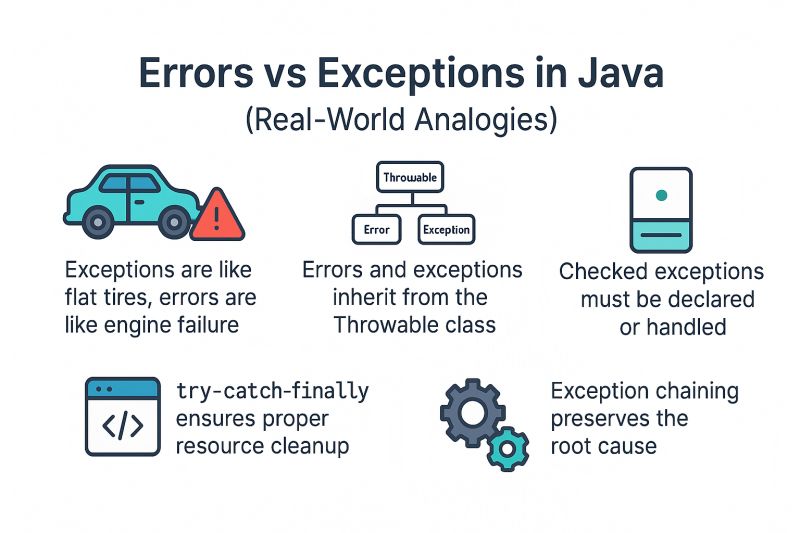 Errors vs Exceptions in Java
(Real-World Analogies)

Exceptions are like flat tires, errors are like engine failure

Throwable

Error

Exception

Errors and exceptions inherit from the Throwable class

Checked exceptions must be declared or handled

</>

try-catch-finally ensures proper resource cleanup

Exception chaining preserves the root cause